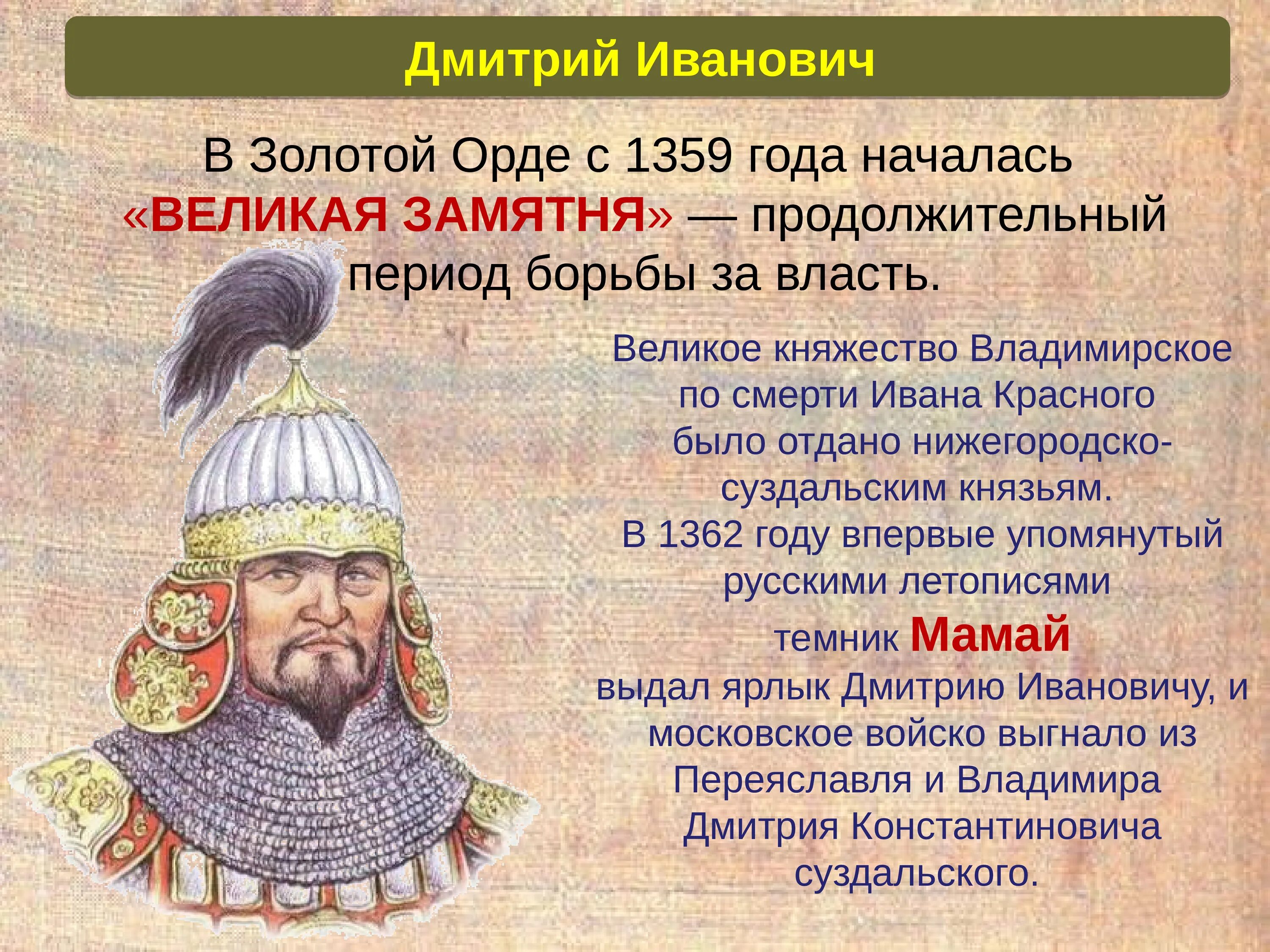 Дмитрий Иванович

В Золотой Орде с 1359 года началась «ВЕЛИКАЯ ЗАМЯТНЯ» — продолжительный период борьбы за власть.

Великое княжество Владимирское по смерти Ивана Красного было отдано нижегородско-суздальским князьям. В 1362 году впервые упомянутый русскими летописями темник Мамай выдал ярлык Дмитрию Ивановичу, и московское войско выгнало из Переяславля и Владимира Дмитрия Константиновича суздальского.